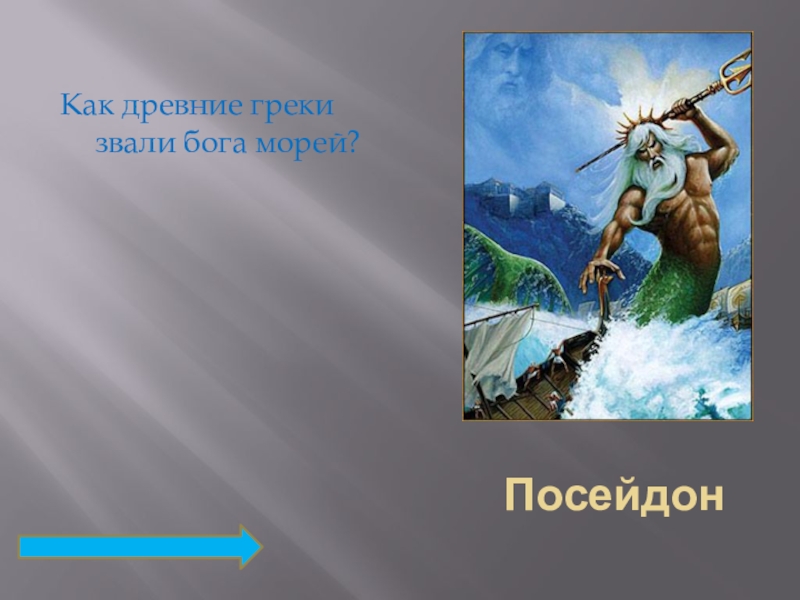 Как древние греки звали бога морей?

Посейдон